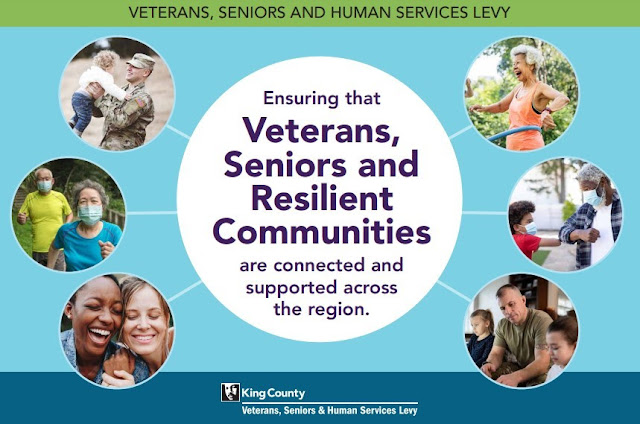 VETERANS, SENIORS AND HUMAN SERVICES LEVY

Ensuring that

Veterans, Seniors and Resilient Communities

are connected and supported across the region.

King County
Veterans, Seniors & Human Services Levy